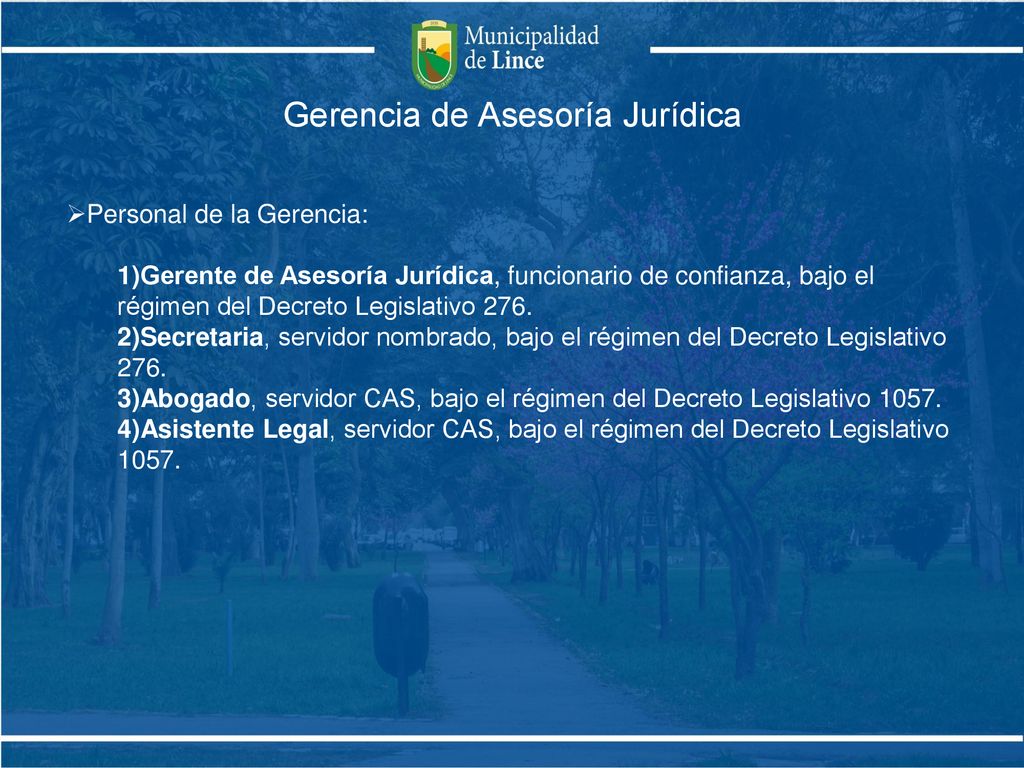 Municipalidad de Lince

Gerencia de Asesoría Jurídica

➢Personal de la Gerencia:

1)Gerente de Asesoría Jurídica, funcionario de confianza, bajo el régimen del Decreto Legislativo 276.
2)Secretaria, servidor nombrado, bajo el régimen del Decreto Legislativo 276.
3)Abogado, servidor CAS, bajo el régimen del Decreto Legislativo 1057.
4)Asistente Legal, servidor CAS, bajo el régimen del Decreto Legislativo 1057.